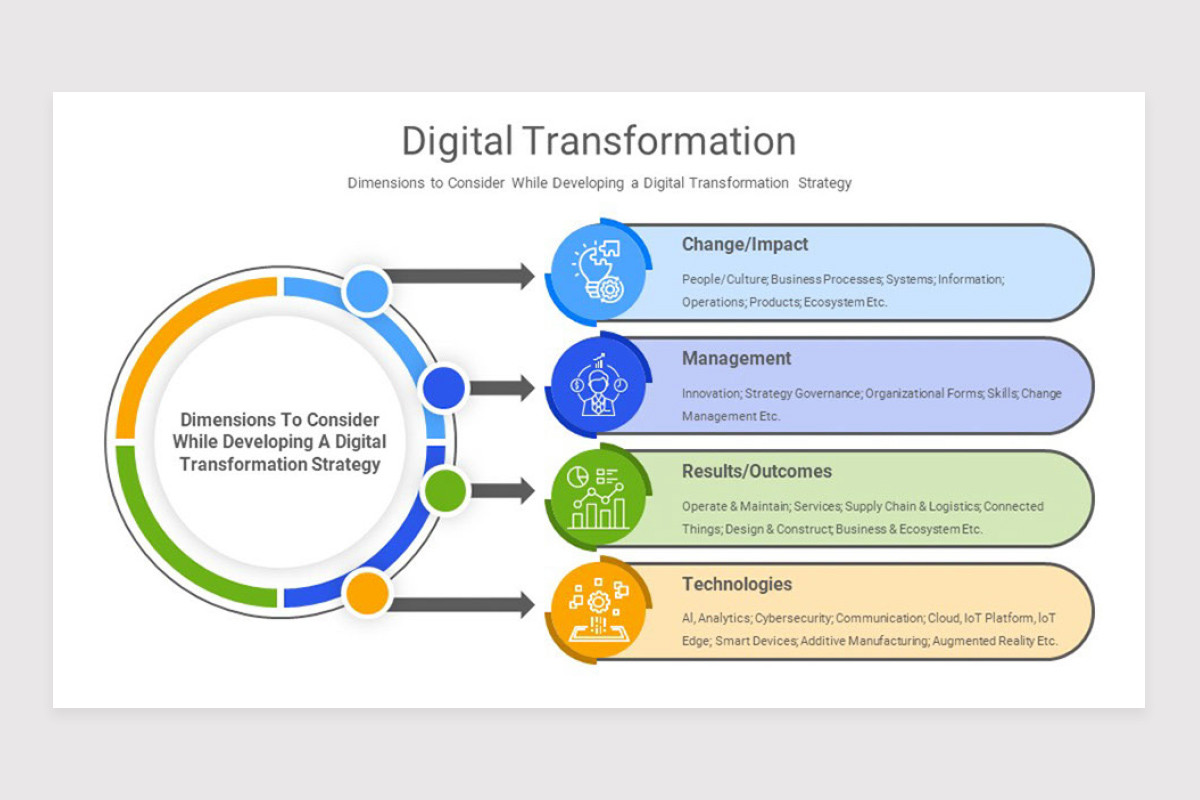 Digital Transformation

Dimensions to Consider While Developing a Digital Transformation Strategy

Dimensions To Consider While Developing A Digital Transformation Strategy

Change/Impact

People/Culture; Business Processes; Systems; Information; Operations; Products; Ecosystem Etc.

Management

Innovation; Strategy Governance; Organizational Forms; Skills; Change Management Etc.

Results/Outcomes

Operate & Maintain; Services; Supply Chain & Logistics; Connected Things; Design & Construct; Business & Ecosystem Etc.

Technologies

AI, Analytics; Cybersecurity; Communication; Cloud, IoT Platform, IoT Edge; Smart Devices; Additive Manufacturing; Augmented Reality Etc.